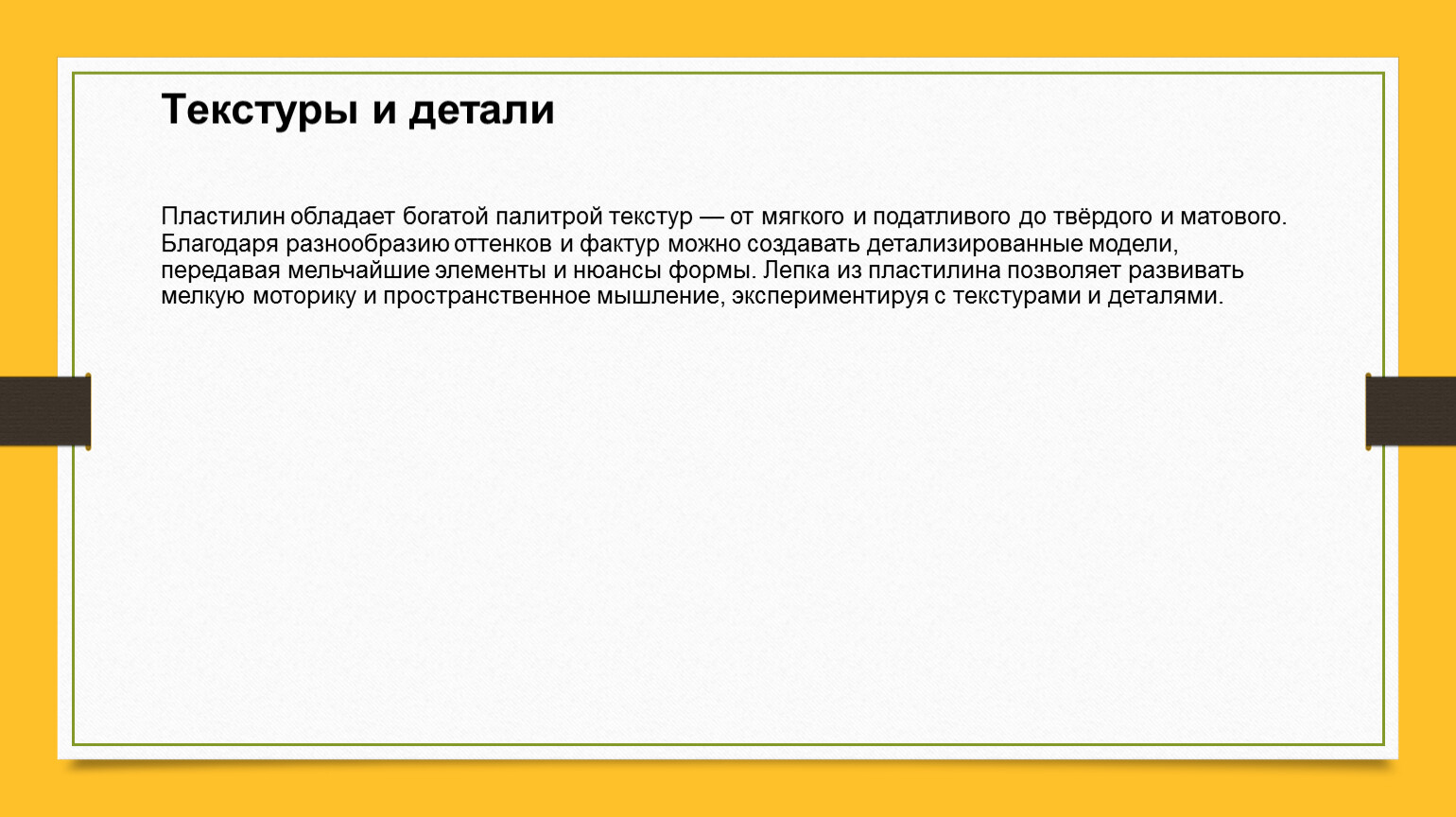 Текстуры и детали

Пластилин обладает богатой палитрой текстур — от мягкого и податливого до твёрдого и матового. Благодаря разнообразию оттенков и фактур можно создавать детализированные модели, передавая мельчайшие элементы и нюансы формы. Лепка из пластилина позволяет развивать мелкую моторику и пространственное мышление, экспериментируя с текстурами и деталями.